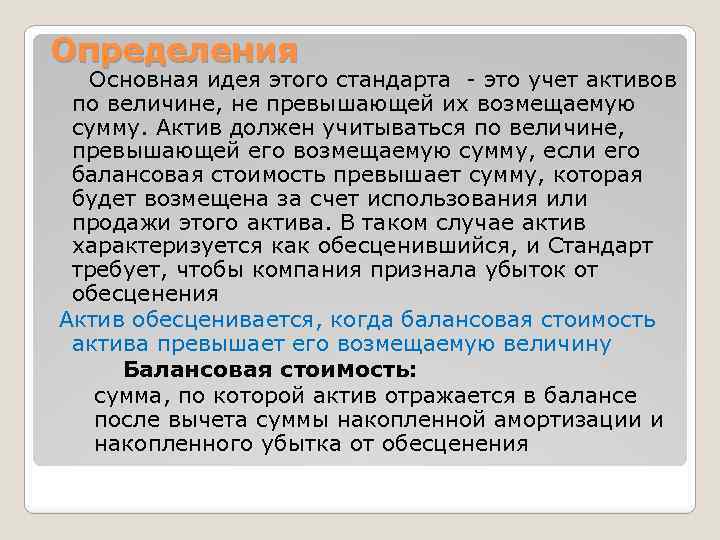 Определения

Основная идея этого стандарта - это учет активов по величине, не превышающей их возмещаемую сумму. Актив должен учитываться по величине, превышающей его возмещаемую сумму, если его балансовая стоимость превышает сумму, которая будет возмещена за счет использования или продажи этого актива. В таком случае актив характеризуется как обесценившийся, и Стандарт требует, чтобы компания признала убыток от обесценения

Актив обесценивается, когда балансовая стоимость актива превышает его возмещаемую величину

Балансовая стоимость:

сумма, по которой актив отражается в балансе после вычета суммы накопленной амортизации и накопленного убытка от обесценения